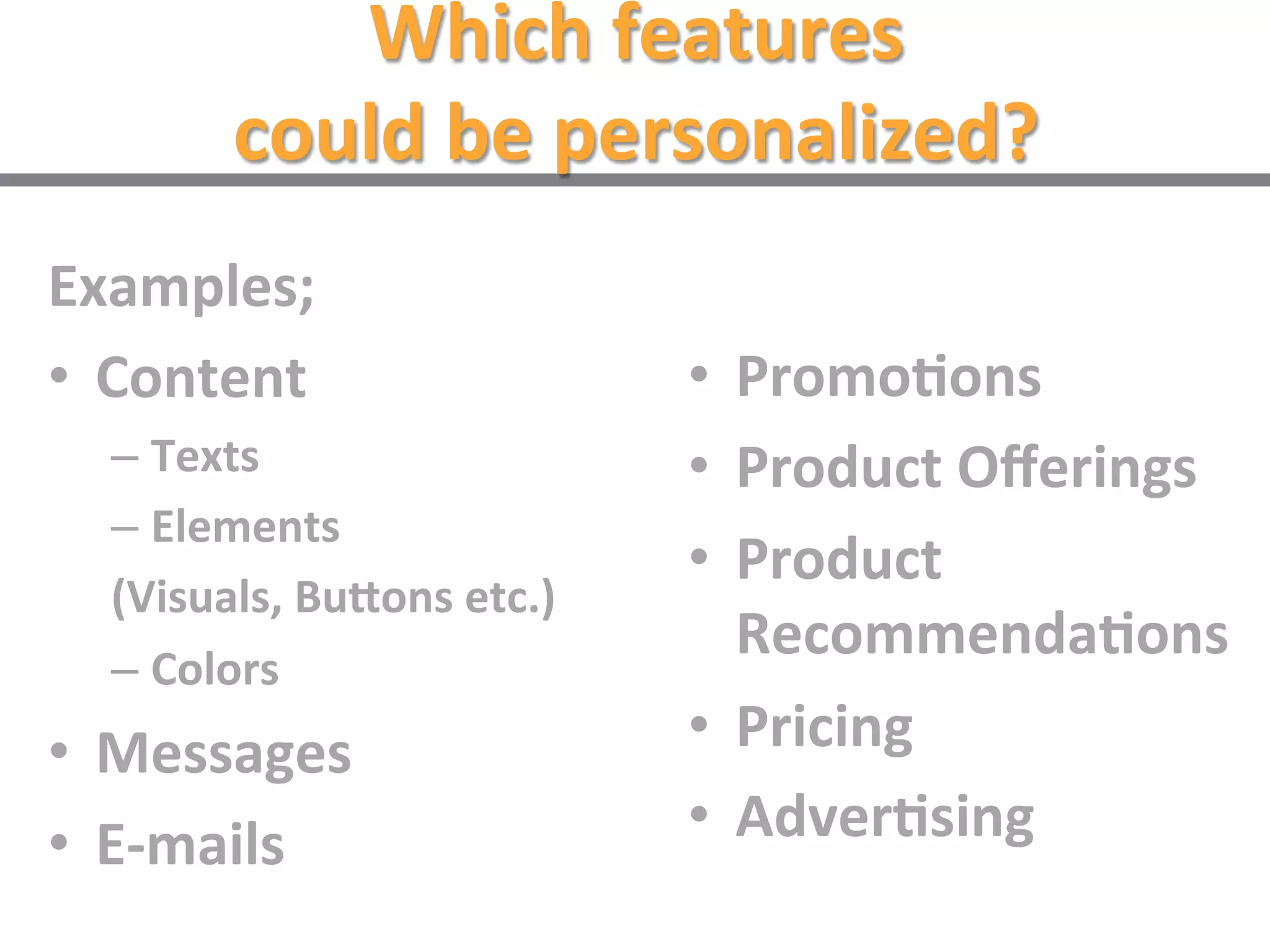 Which features could be personalized?

Examples;

• Content
– Texts
– Elements
(Visuals, Buttons etc.)
– Colors
• Messages
• E-mails

• Promotions
• Product Offerings
• Product Recommendations
• Pricing
• Advertising